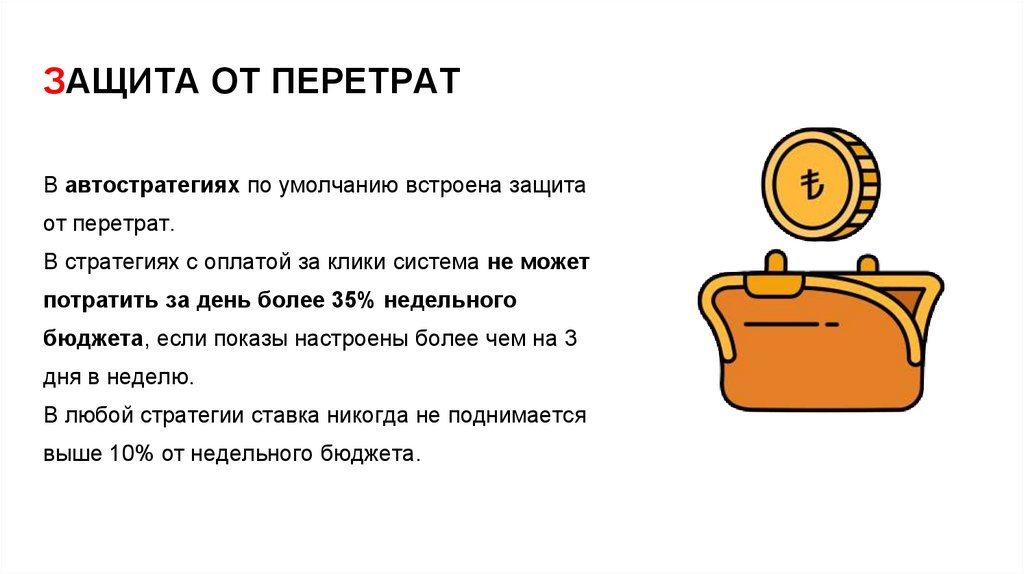 ЗАЩИТА ОТ ПЕРЕТРАТ

В автостратегиях по умолчанию встроена защита от перетрат.
В стратегиях с оплатой за клики система не может потратить за день более 35% недельного бюджета, если показы настроены более чем на 3 дня в неделю.
В любой стратегии ставка никогда не поднимается выше 10% от недельного бюджета.

₺